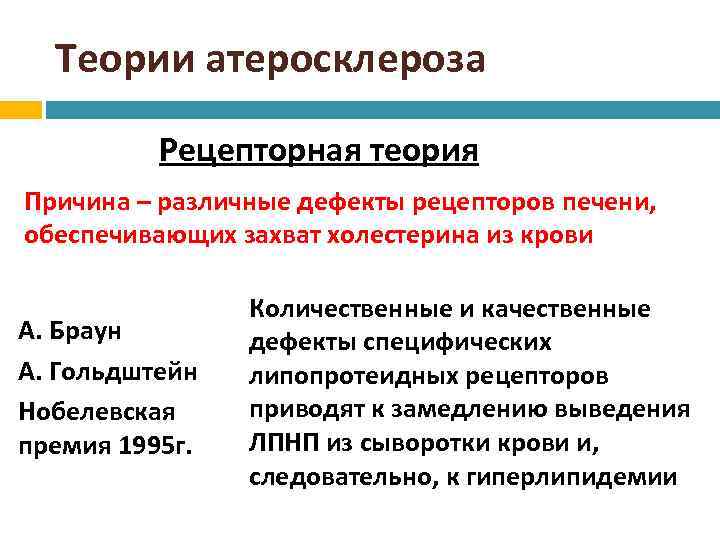 Теории атеросклероза

Рецепторная теория

Причина – различные дефекты рецепторов печени, обеспечивающих захват холестерина из крови

А. Браун
А. Гольдштейн
Нобелевская премия 1995г.

Количественные и качественные дефекты специфических липопротеидных рецепторов приводят к замедлению выведения ЛПНП из сыворотки крови и, следовательно, к гиперлипидемии